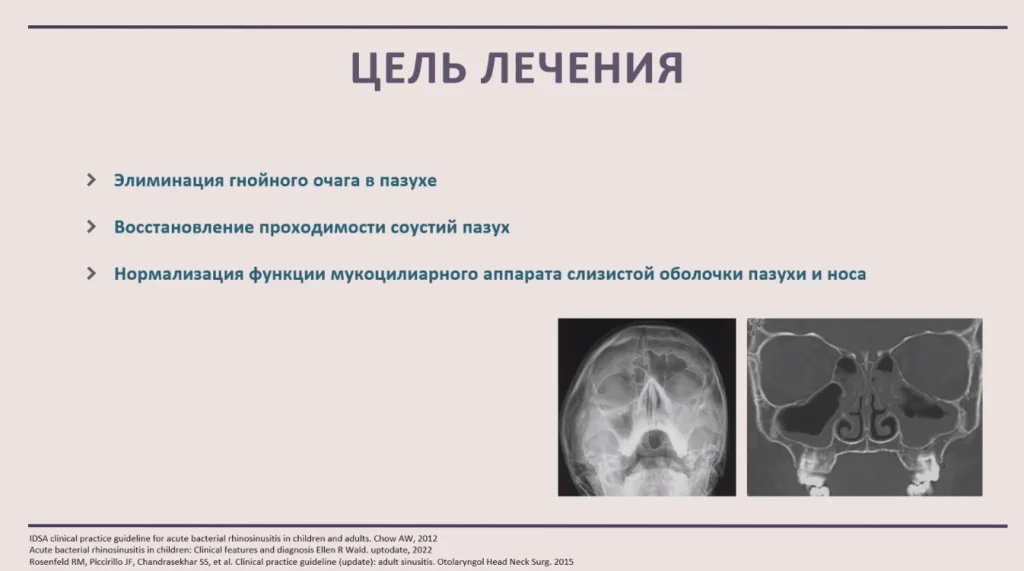 ЦЕЛЬ ЛЕЧЕНИЯ

Элиминация гнойного очага в пазухе

Восстановление проходимости соустий пазух

Нормализация функции мукоцилиарного аппарата слизистой оболочки пазухи и носа

IDSA clinical practice guideline for acute bacterial rhinosinusitis in children and adults. Chow AW, 2012
Acute bacterial rhinosinusitis in children: Clinical features and diagnosis Ellen R Wald. uptodate, 2022
Rosenfeld RM, Piccirillo JF, Chandrasekhar SS, et al. Clinical practice guideline (update): adult sinusitis. Otolaryngol Head Neck Surg. 2015